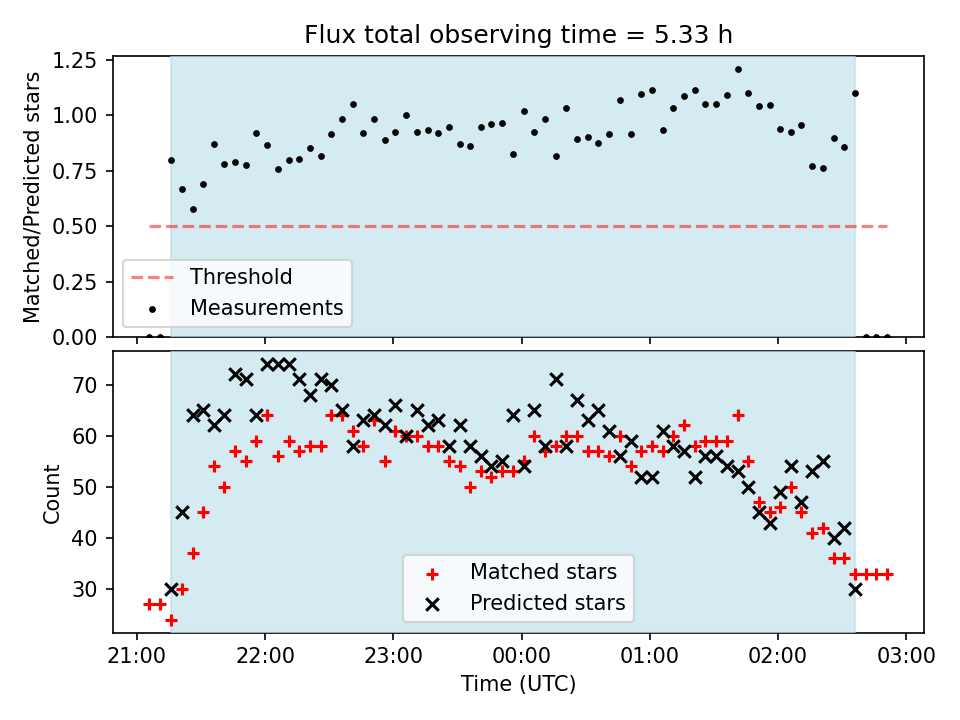 Flux total observing time = 5.33 h

Matched/Predicted stars

1.25
1.00
0.75
0.50
0.25
0.00

Threshold
Measurements

Count

70
60
50
40
30

Matched stars
Predicted stars

21:00 22:00 23:00 00:00 01:00 02:00 03:00

Time (UTC)